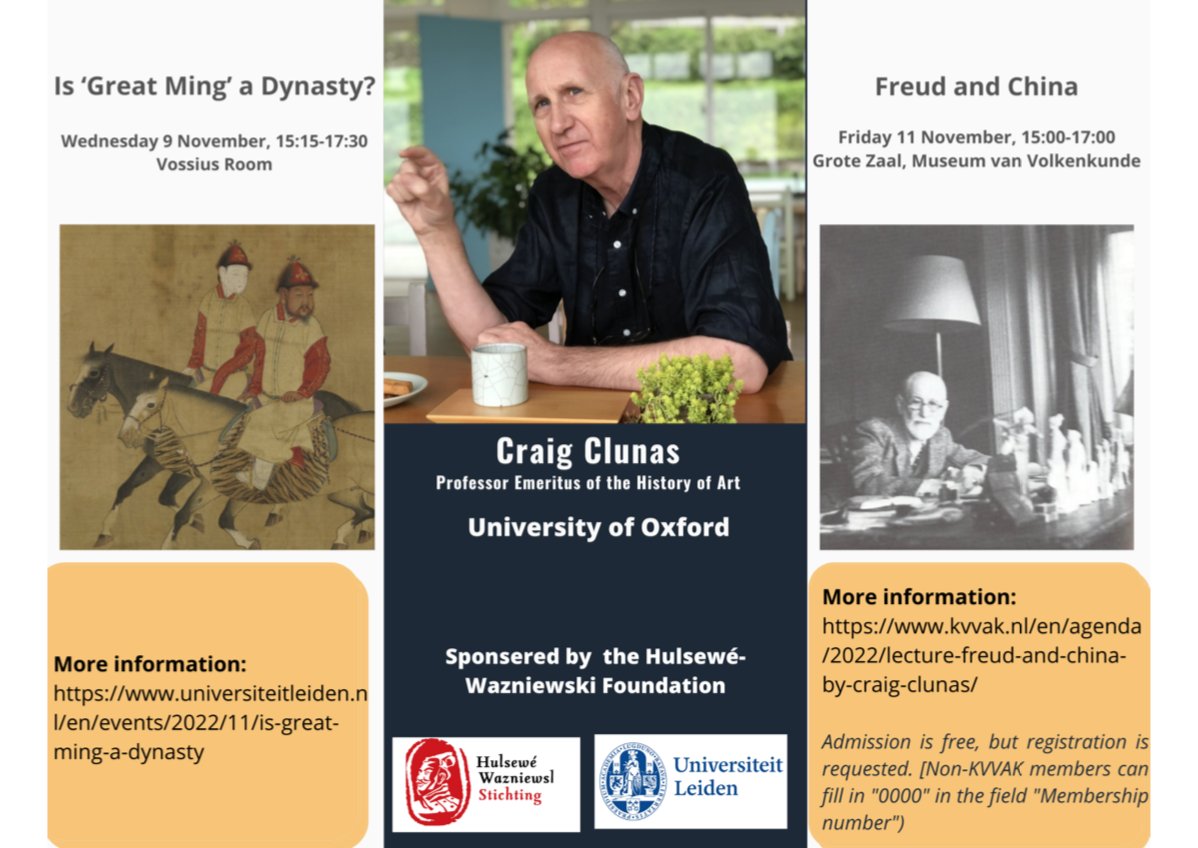 Is 'Great Ming' a Dynasty?

Wednesday 9 November, 15:15-17:30
Vossius Room

More information:
https://www.universiteitleiden.nl/en/events/2022/11/is-great-ming-a-dynasty

Craig Clunas
Professor Emeritus of the History of Art

University of Oxford

Sponsered by the Hulsewé-Wazniewski Foundation

Hulsewé Wazniewsl Stichting

Universiteit Leiden

Freud and China

Friday 11 November, 15:00-17:00
Grote Zaal, Museum van Volkenkunde

More information:
https://www.kvvak.nl/en/agenda/2022/lecture-freud-and-china-by-craig-clunas/

Admission is free, but registration is requested. [Non-KVVAK members can fill in "0000" in the field "Membership number")